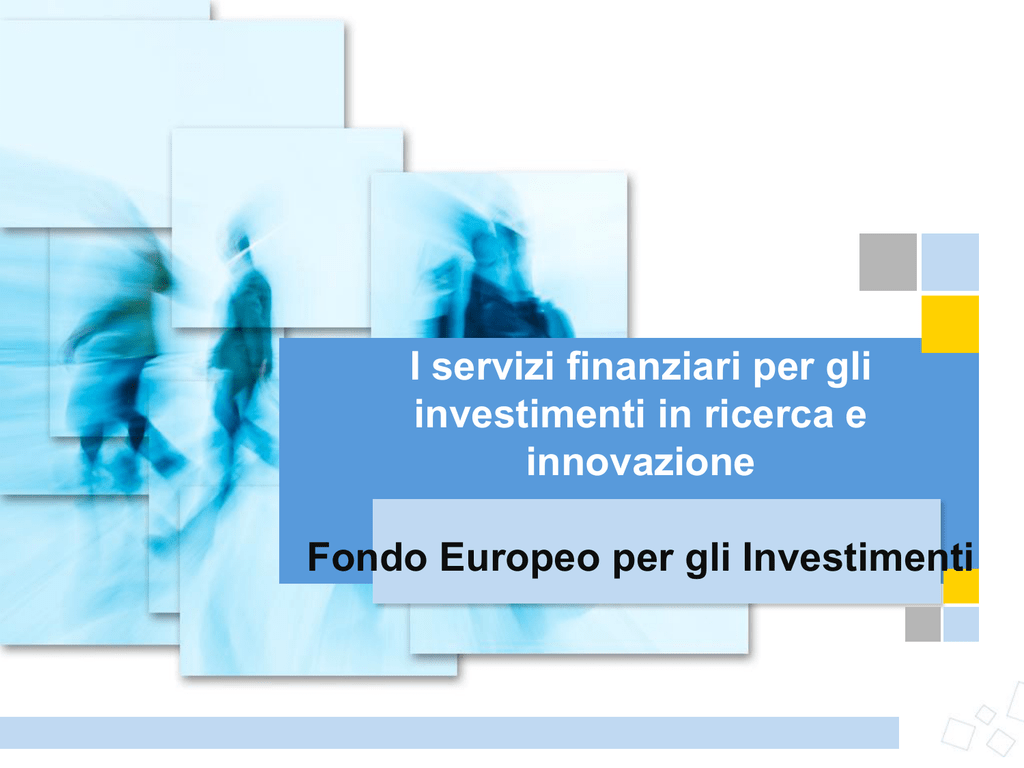 I servizi finanziari per gli investimenti in ricerca e innovazione

Fondo Europeo per gli Investimenti